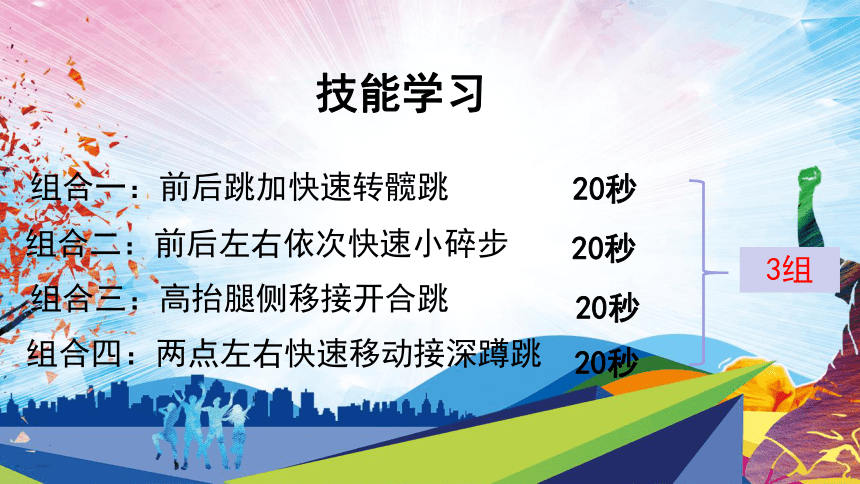 技能学习

组合一：前后跳加快速转髋跳 20秒

组合二：前后左右依次快速小碎步 20秒

组合三：高抬腿侧移接开合跳 20秒

组合四：两点左右快速移动接深蹲跳 20秒

3组